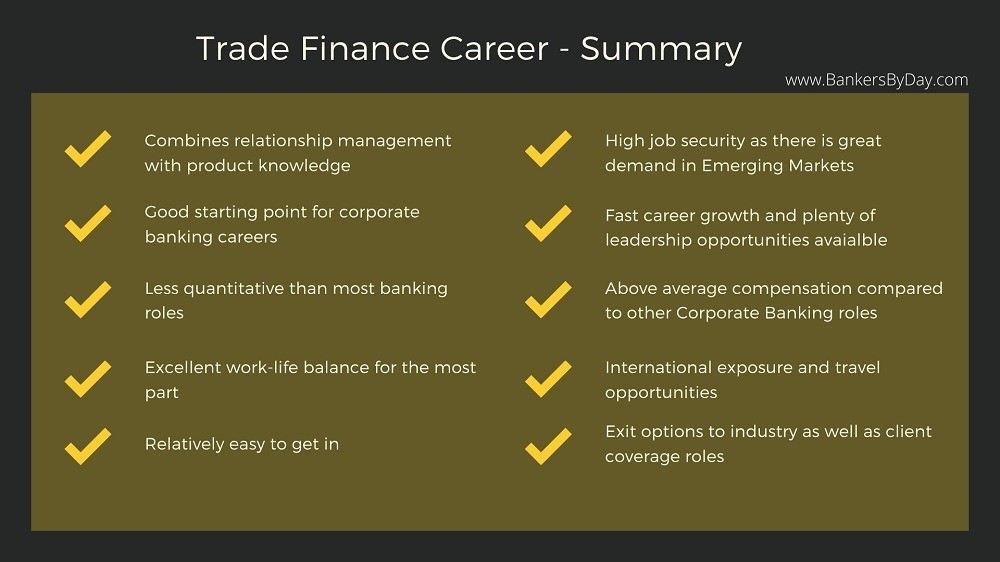 Trade Finance Career - Summary

www.BankersByDay.com

Combines relationship management with product knowledge

Good starting point for corporate banking careers

Less quantitative than most banking roles

Excellent work-life balance for the most part

Relatively easy to get in

High job security as there is great demand in Emerging Markets

Fast career growth and plenty of leadership opportunities avaialble

Above average compensation compared to other Corporate Banking roles

International exposure and travel opportunities

Exit options to industry as well as client coverage roles